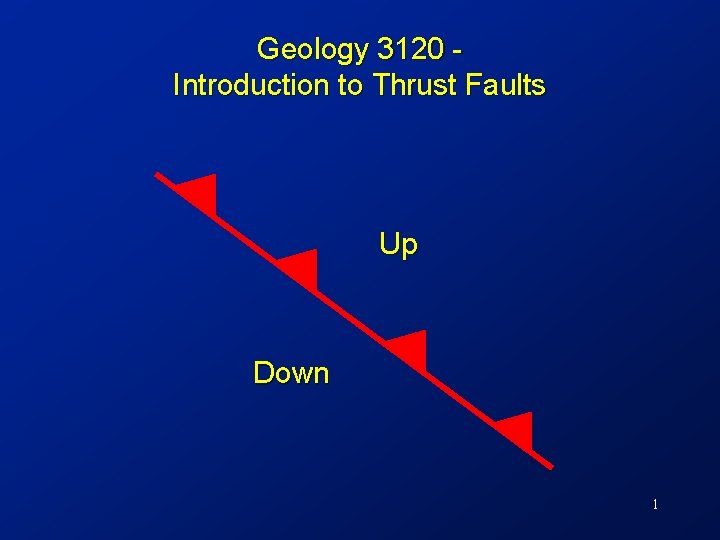 Geology 3120 -
Introduction to Thrust Faults

Up

Down

1